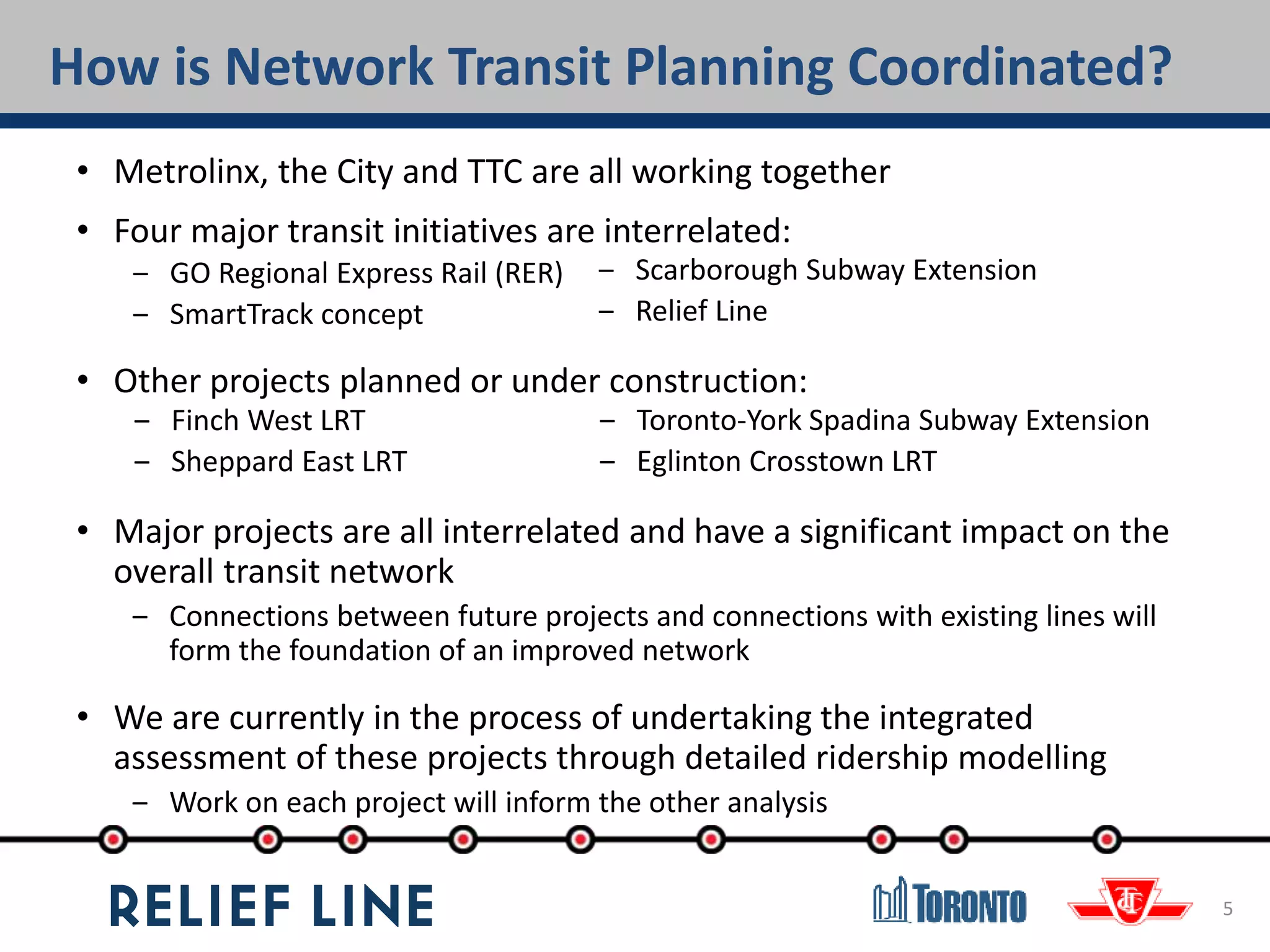 How is Network Transit Planning Coordinated?

• Metrolinx, the City and TTC are all working together

• Four major transit initiatives are interrelated:
– GO Regional Express Rail (RER)
– SmartTrack concept
– Scarborough Subway Extension
– Relief Line

• Other projects planned or under construction:
– Finch West LRT
– Sheppard East LRT
– Toronto-York Spadina Subway Extension
– Eglinton Crosstown LRT

• Major projects are all interrelated and have a significant impact on the overall transit network
– Connections between future projects and connections with existing lines will form the foundation of an improved network

• We are currently in the process of undertaking the integrated assessment of these projects through detailed ridership modelling
– Work on each project will inform the other analysis

RELIEF LINE

TORONTO

TTC

5